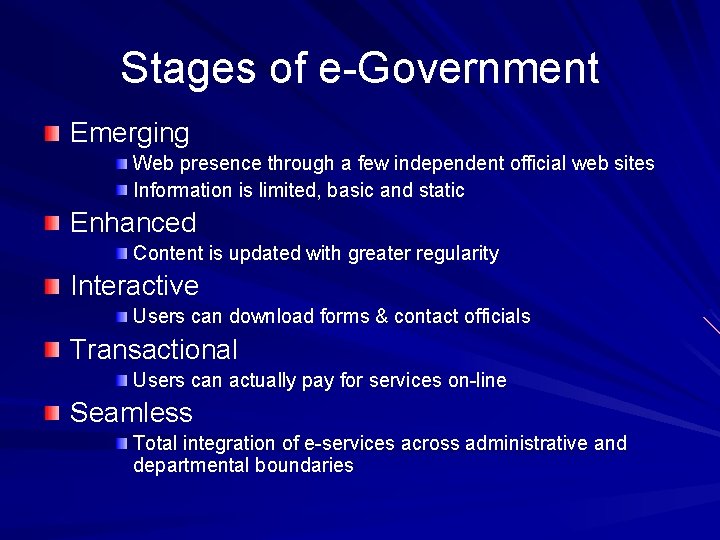 Stages of e-Government

Emerging

Web presence through a few independent official web sites

Information is limited, basic and static

Enhanced

Content is updated with greater regularity

Interactive

Users can download forms & contact officials

Transactional

Users can actually pay for services on-line

Seamless

Total integration of e-services across administrative and departmental boundaries